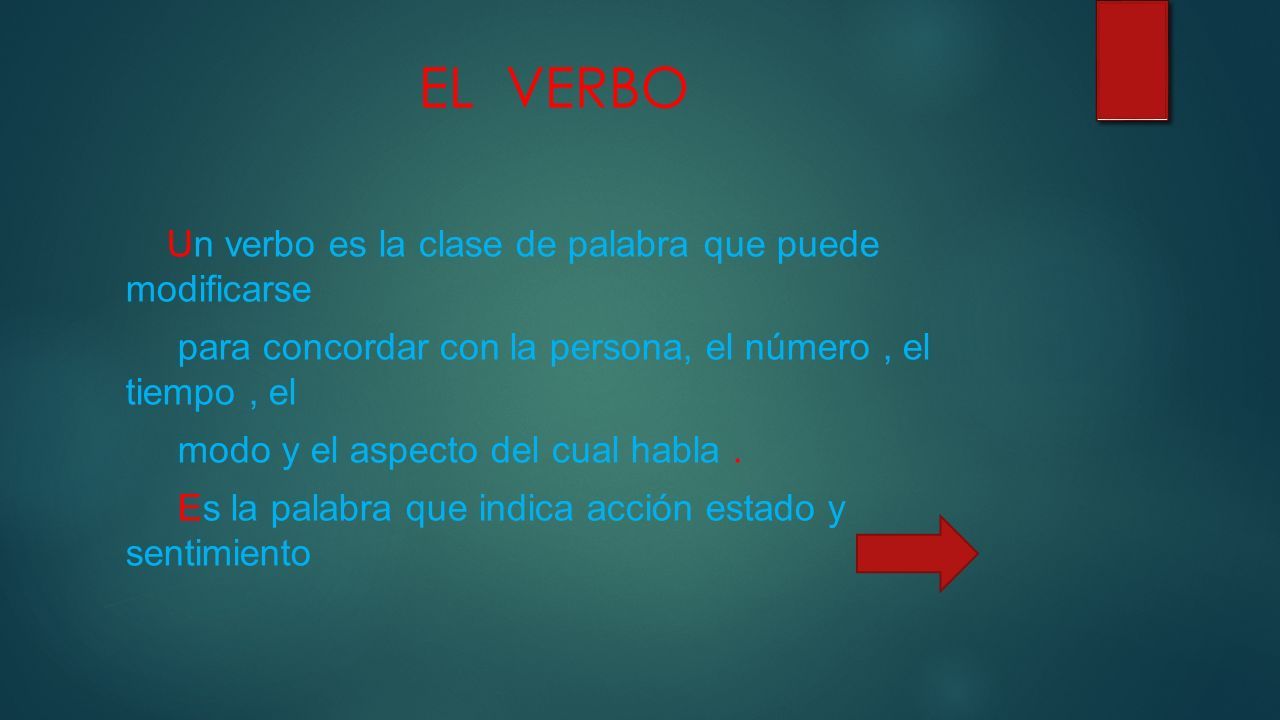 EL VERBO

Un verbo es la clase de palabra que puede modificarse

para concordar con la persona, el número , el tiempo , el

modo y el aspecto del cual habla .

Es la palabra que indica acción estado y sentimiento